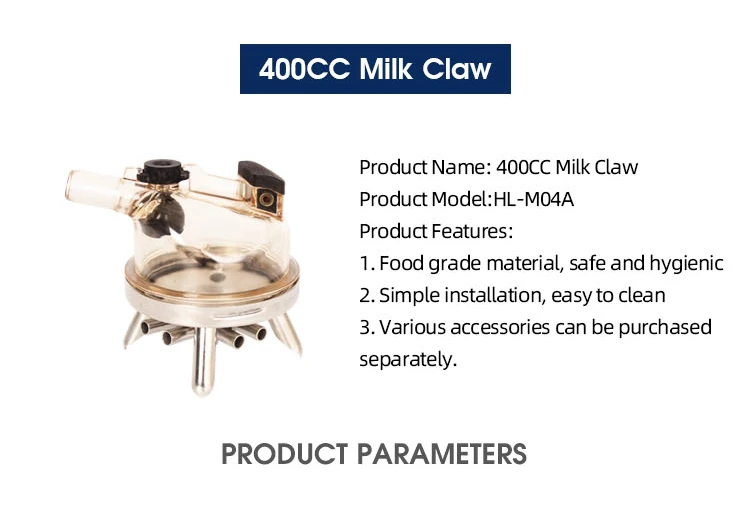 400CC Milk Claw

Product Name: 400CC Milk Claw
Product Model:HL-M04A
Product Features:
1. Food grade material, safe and hygienic
2. Simple installation, easy to clean
3. Various accessories can be purchased separately.

PRODUCT PARAMETERS